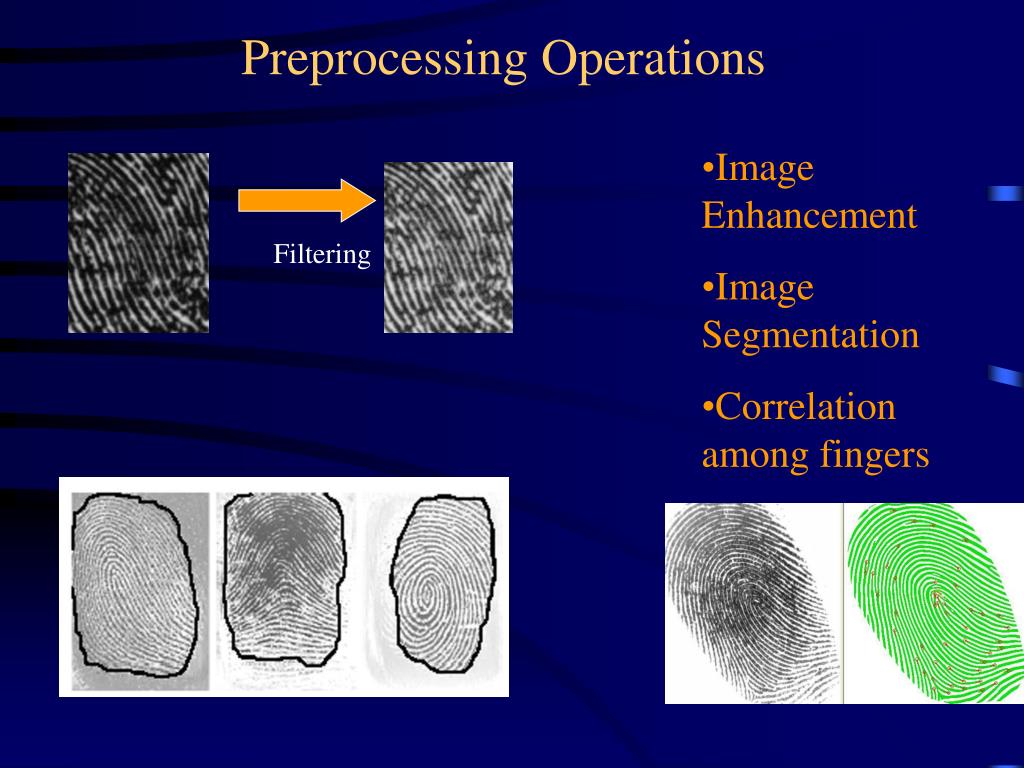 Preprocessing Operations

Filtering

•Image Enhancement

•Image Segmentation

•Correlation among fingers